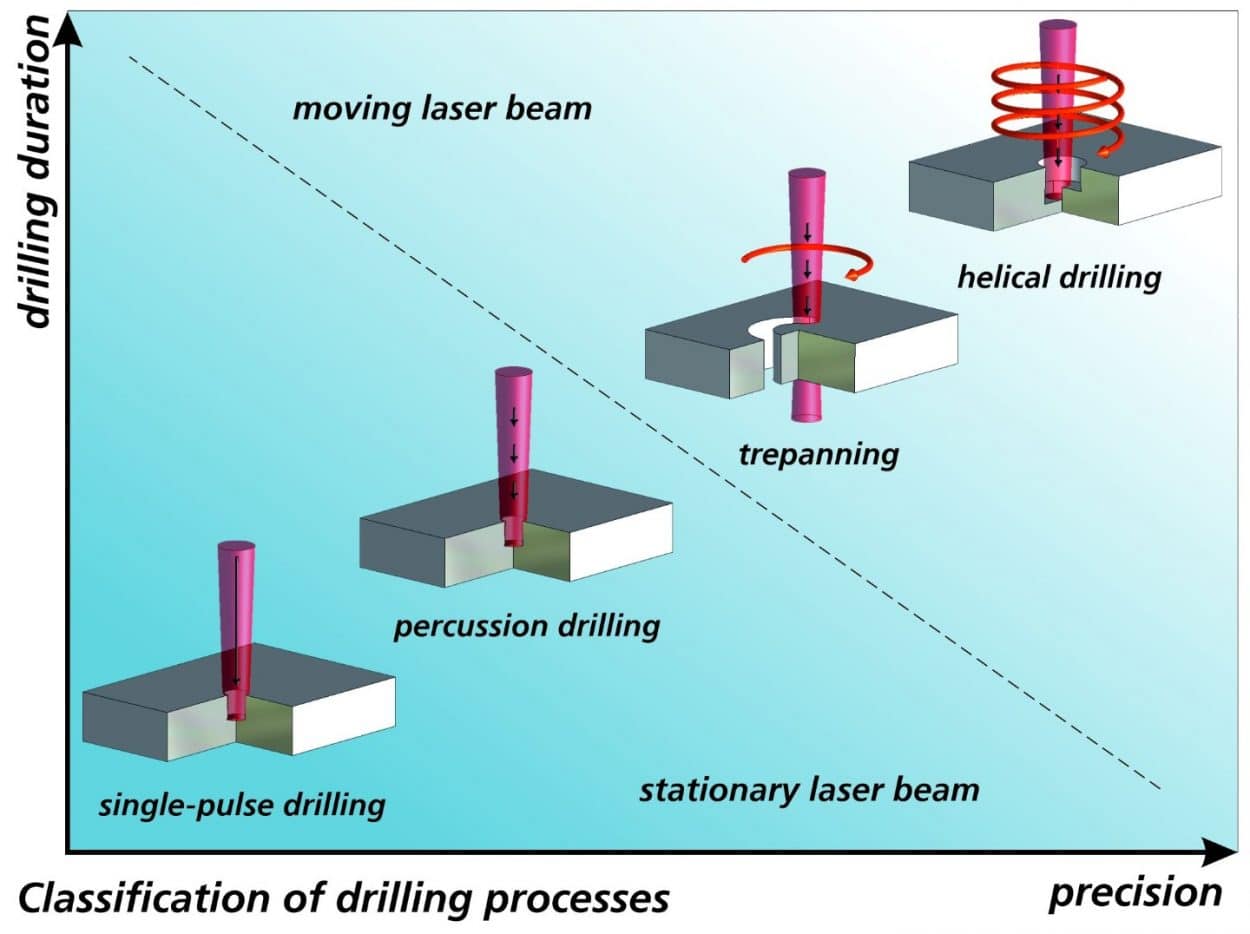 drilling duration

moving laser beam

helical drilling

trepanning

percussion drilling

single-pulse drilling

stationary laser beam

Classification of drilling processes

precision